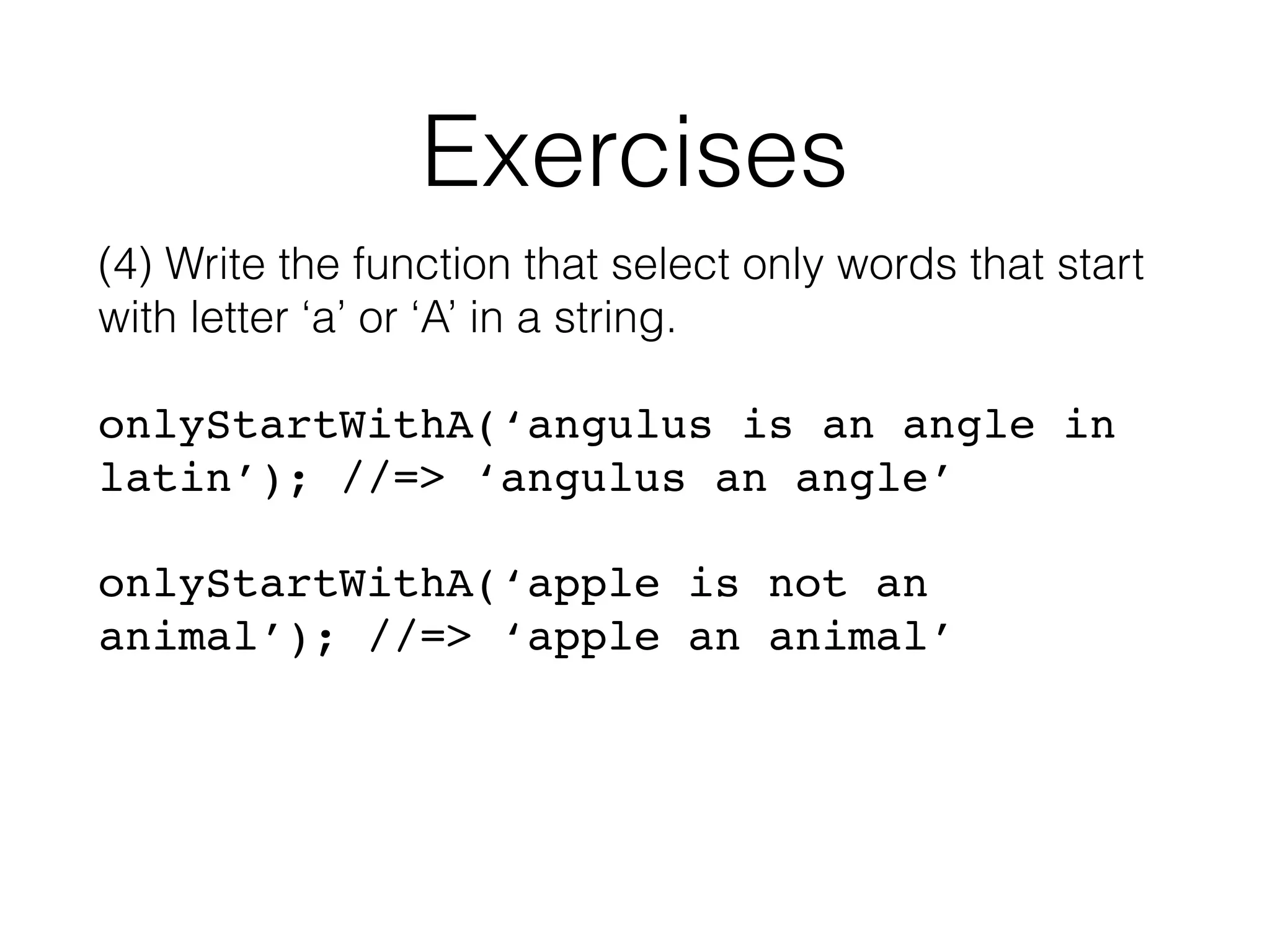 Exercises

(4) Write the function that select only words that start with letter ‘a’ or ‘A’ in a string.

onlyStartWithA(‘angulus is an angle in latin’); //=> ‘angulus an angle’

onlyStartWithA(‘apple is not an animal’); //=> ‘apple an animal’